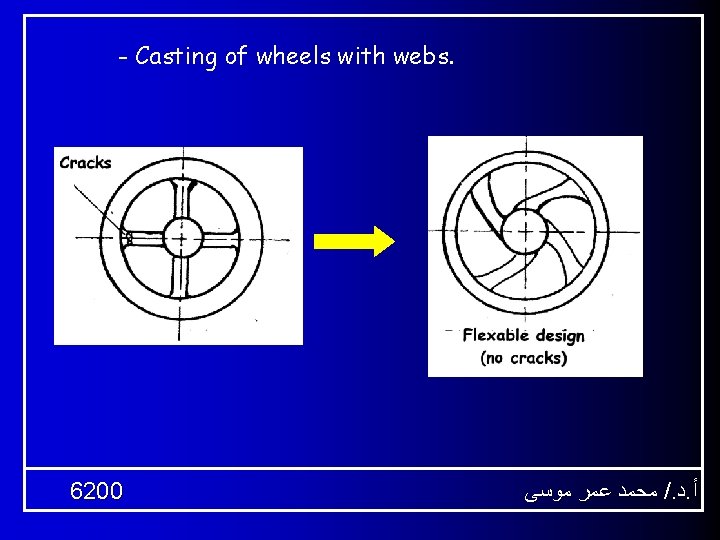 - Casting of wheels with webs.

Cracks

Flexable design
(no cracks)

6200

أ.د./ محمد عمر موسى